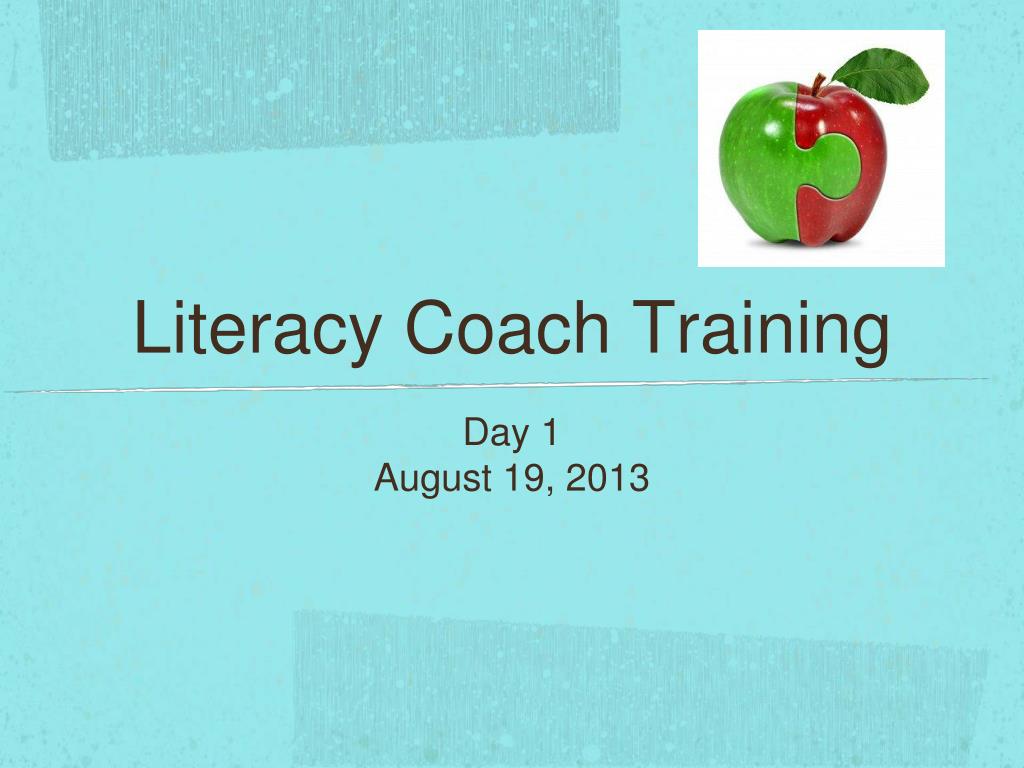 Literacy Coach Training

Day 1
August 19, 2013